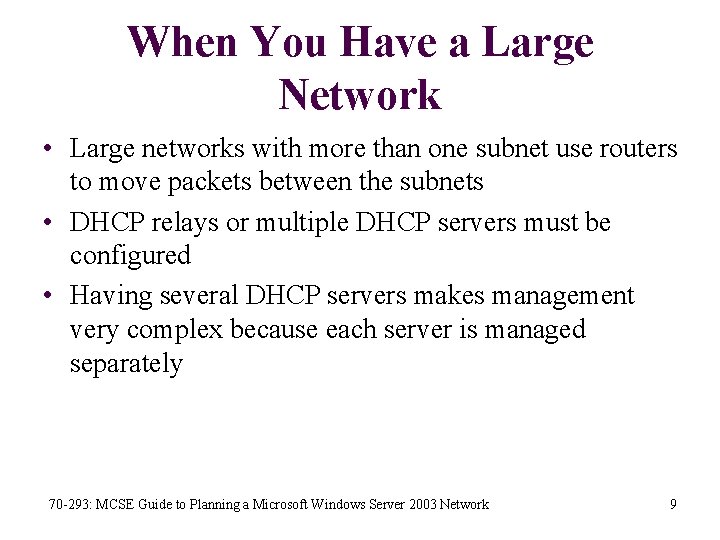 When You Have a Large Network

• Large networks with more than one subnet use routers to move packets between the subnets
• DHCP relays or multiple DHCP servers must be configured
• Having several DHCP servers makes management very complex because each server is managed separately

70-293: MCSE Guide to Planning a Microsoft Windows Server 2003 Network 9